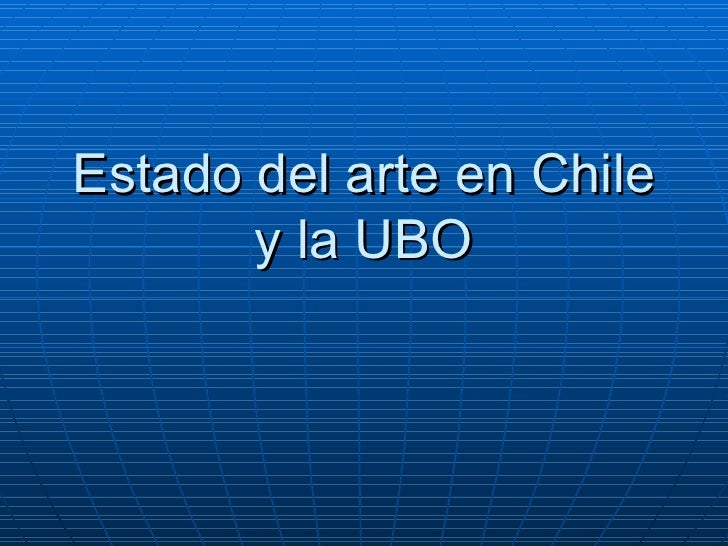 Estado del arte en Chile y la UBO